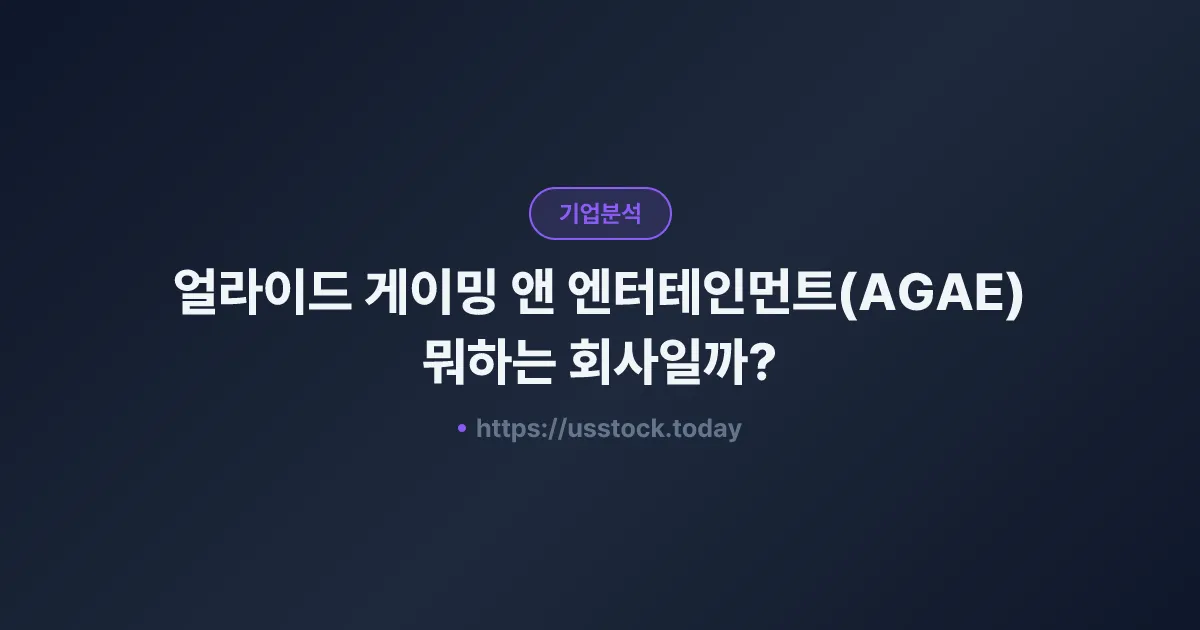 기업분석

얼라이드 게이밍 앤 엔터테인먼트(AGAE) 뭐하는 회사일까?

• https://usstock.today